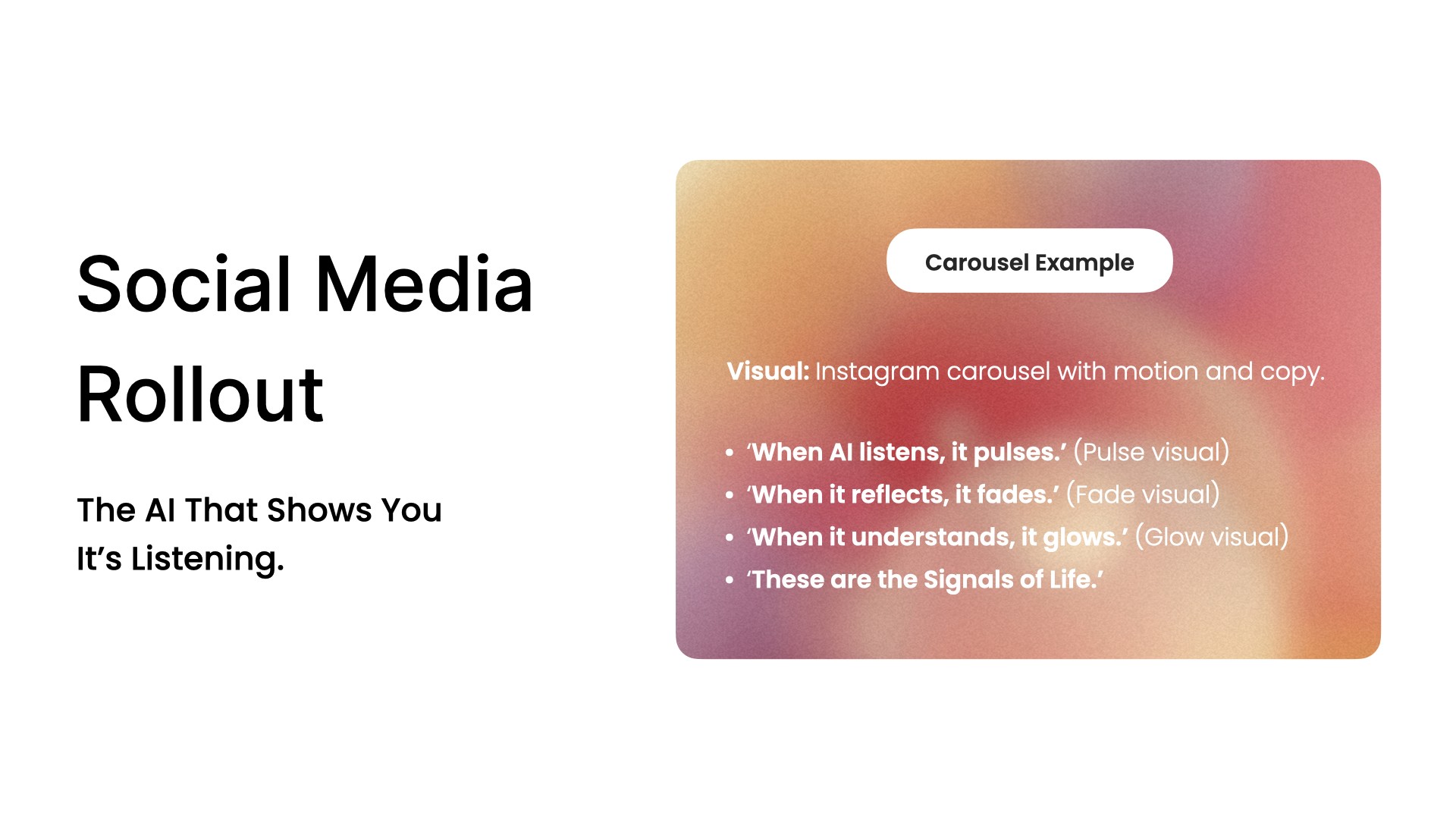 Social Media Rollout

The AI That Shows You It's Listening.

Carousel Example

Visual: Instagram carousel with motion and copy.

• 'When AI listens, it pulses.' (Pulse visual)
• 'When it reflects, it fades.' (Fade visual)
• 'When it understands, it glows.' (Glow visual)
• 'These are the Signals of Life.'